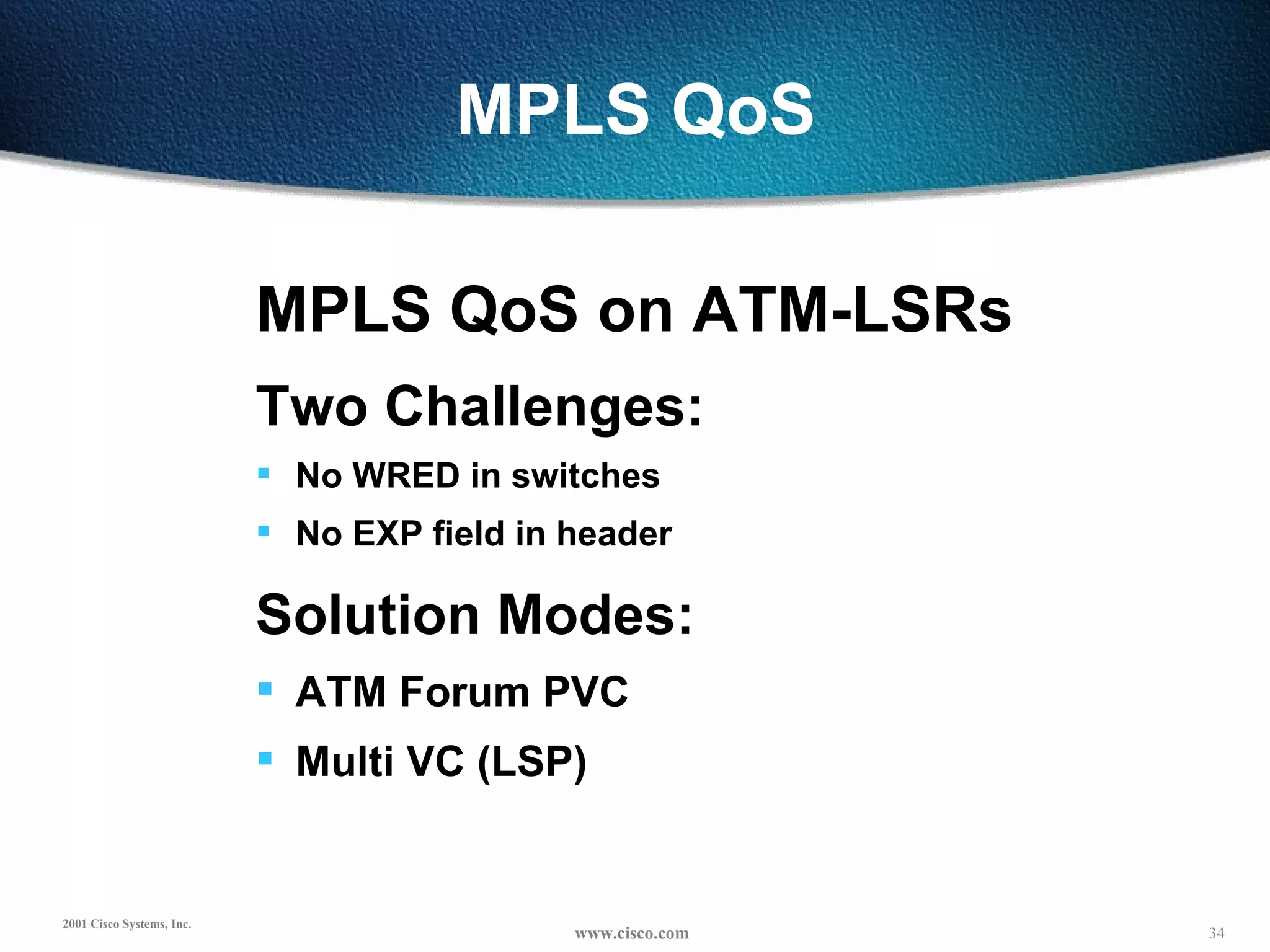 MPLS QoS

MPLS QoS on ATM-LSRs

Two Challenges:

▪ No WRED in switches

▪ No EXP field in header

Solution Modes:

▪ ATM Forum PVC

▪ Multi VC (LSP)

2001 Cisco Systems, Inc.

www.cisco.com

34